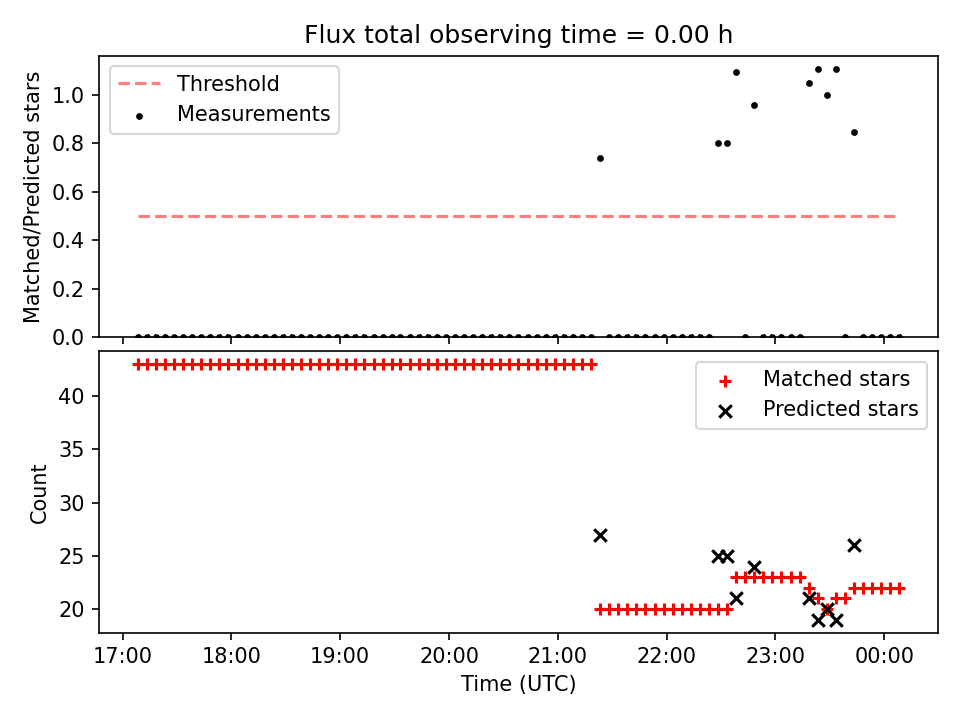 Flux total observing time = 0.00 h

Threshold
Measurements

Matched/Predicted stars

1.0
0.8
0.6
0.4
0.2
0.0

Matched stars
Predicted stars

Count

40
35
30
25
20

17:00 18:00 19:00 20:00 21:00 22:00 23:00 00:00
Time (UTC)